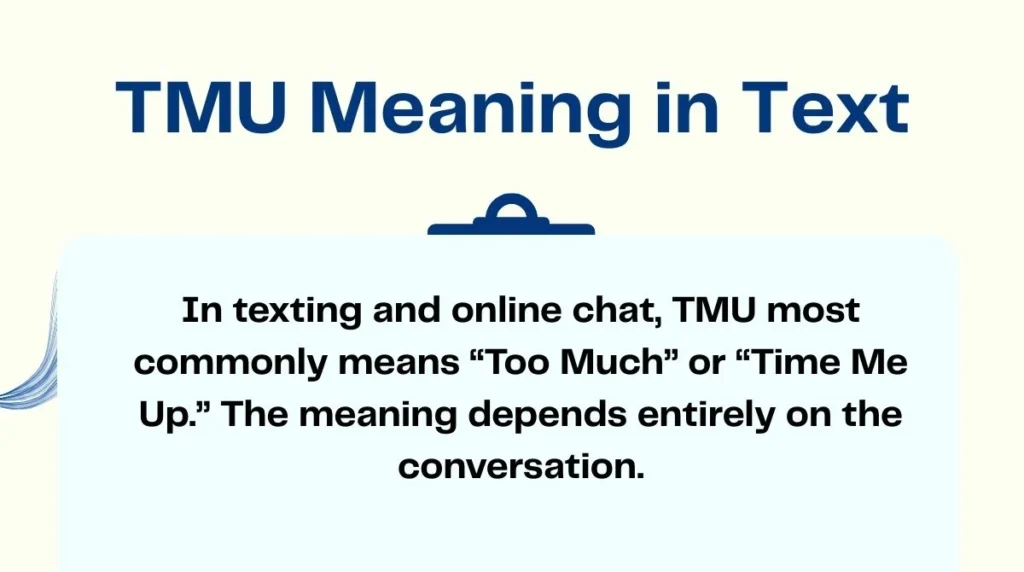 TMU Meaning in Text

In texting and online chat, TMU most commonly means “Too Much” or “Time Me Up.” The meaning depends entirely on the conversation.